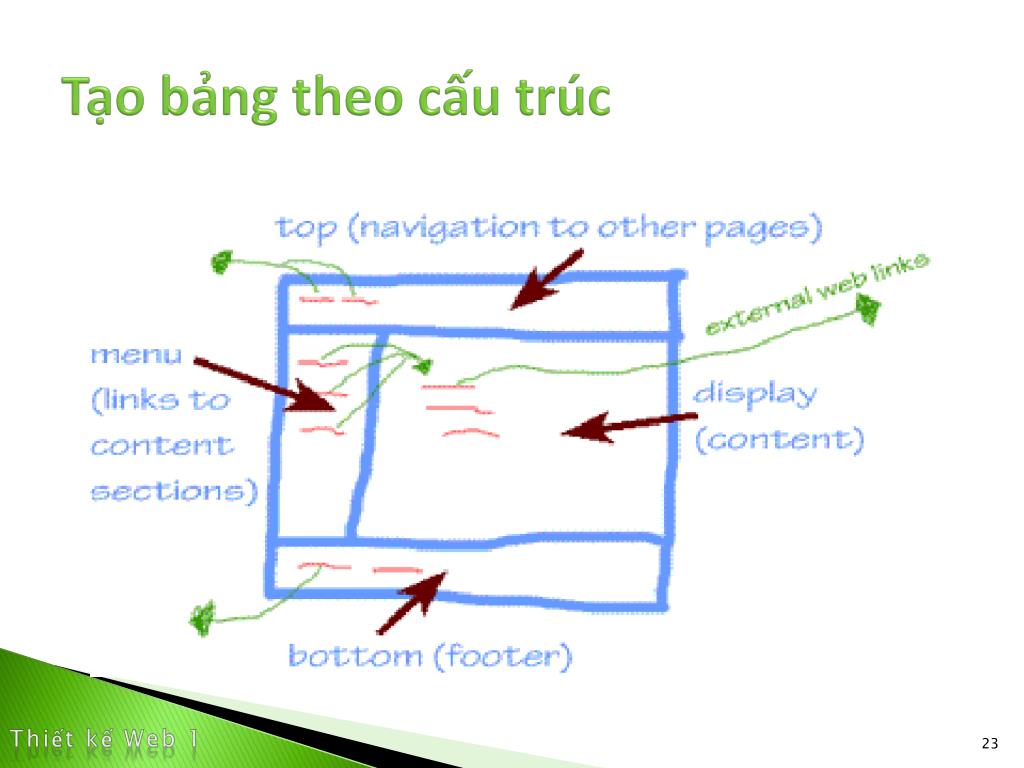 Tạo bảng theo cấu trúc

top (navigation to other pages)

external web links

menu (links to content sections)

display (content)

bottom (footer)

Thiết kế Web 1

23